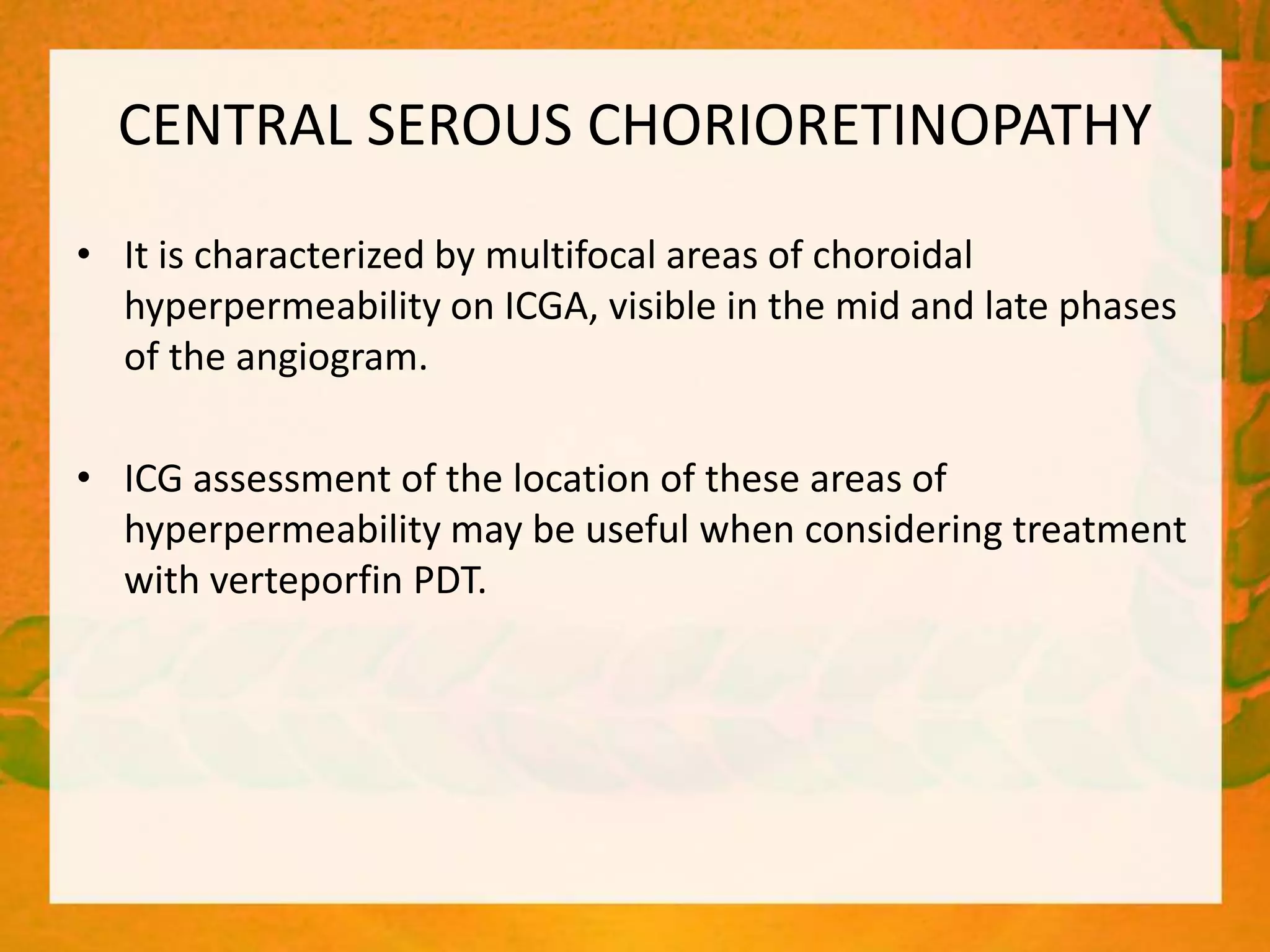 CENTRAL SEROUS CHORIORETINOPATHY

• It is characterized by multifocal areas of choroidal hyperpermeability on ICGA, visible in the mid and late phases of the angiogram.

• ICG assessment of the location of these areas of hyperpermeability may be useful when considering treatment with verteporfin PDT.